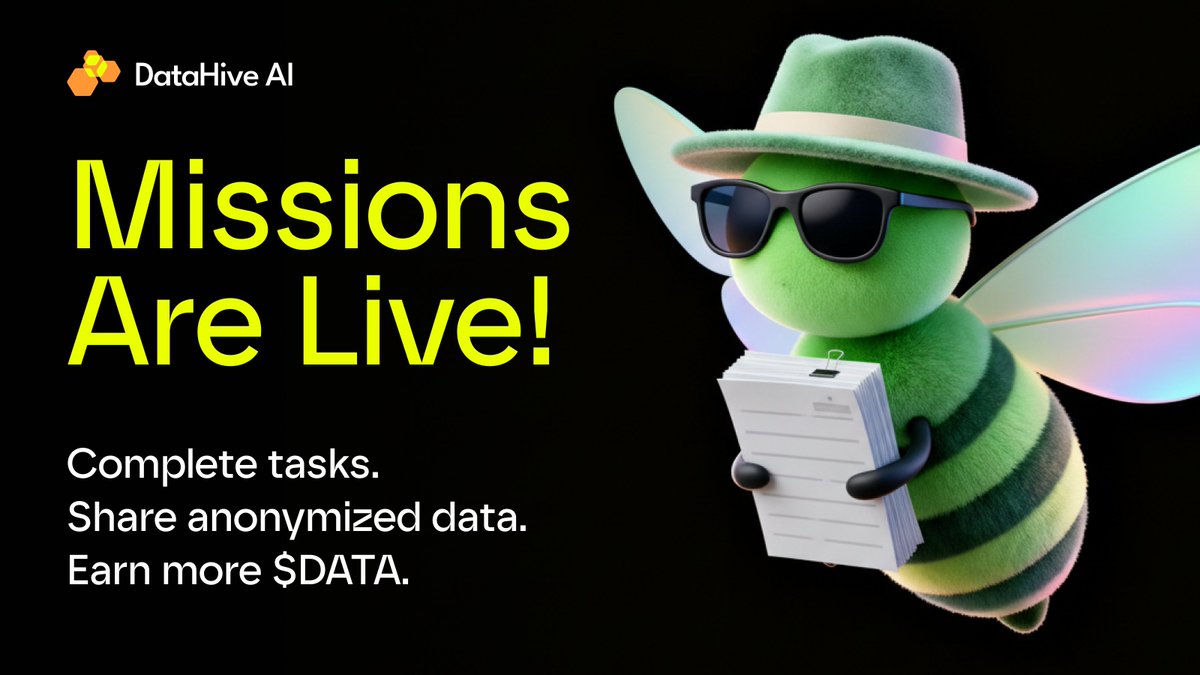 DataHive AI

Missions Are Live!

Complete tasks.
Share anonymized data.
Earn more \$DATA.